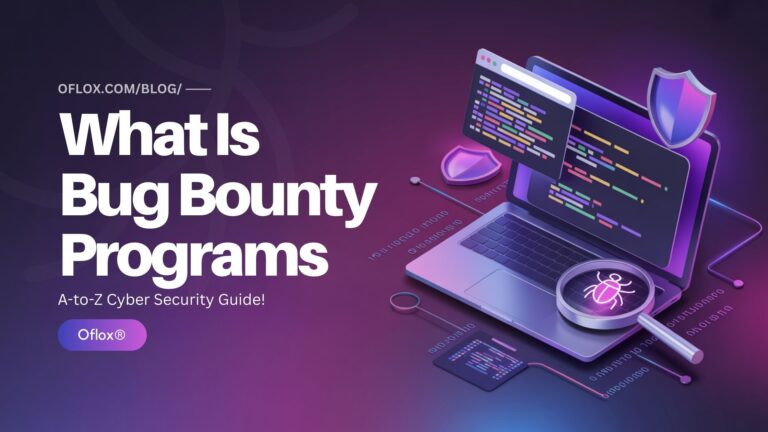 OFLOX.COM/BLOG/

What Is Bug Bounty Programs

A-to-Z Cyber Security Guide!

Oflox®